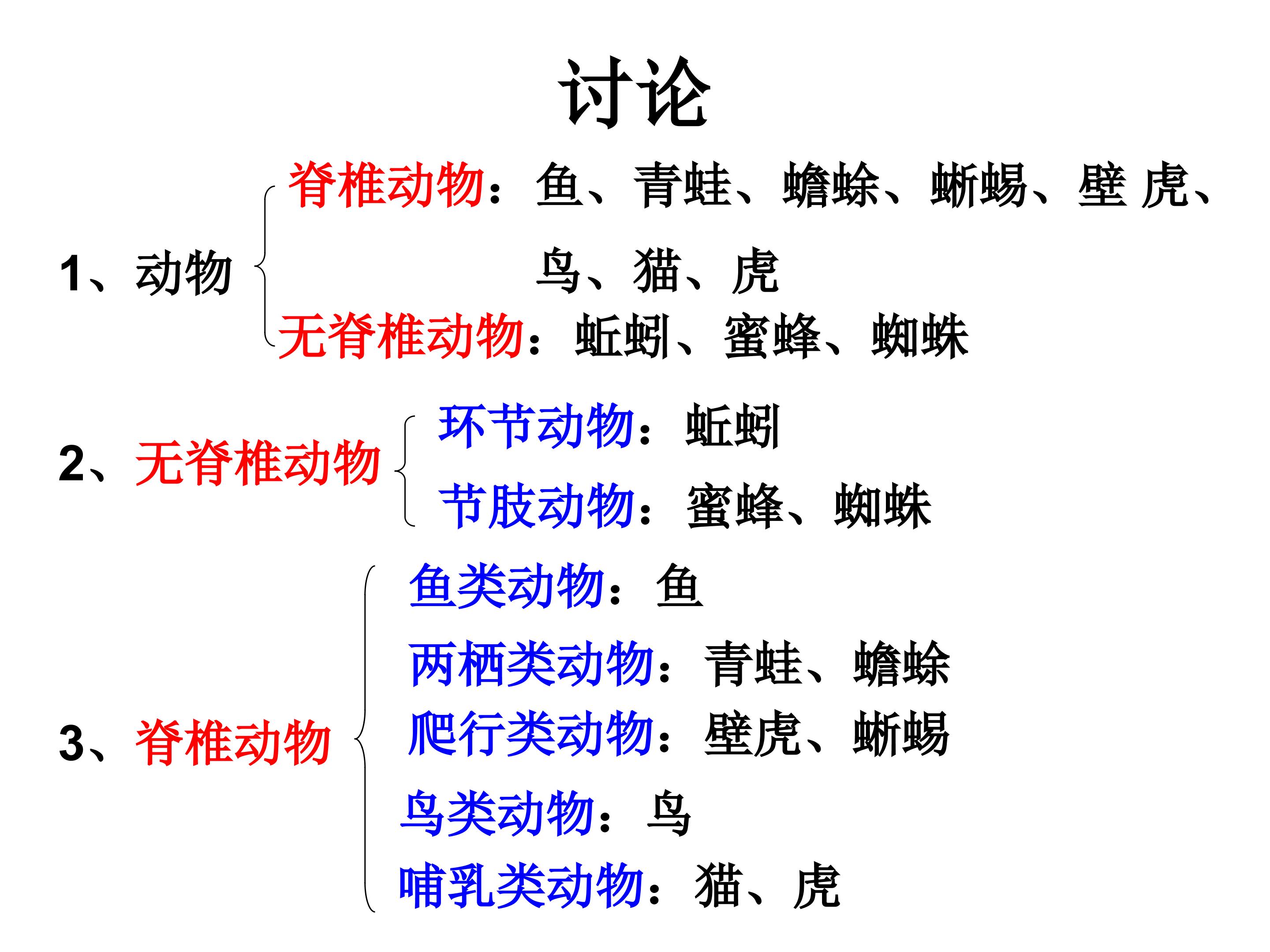 讨论

1、动物

脊椎动物：鱼、青蛙、蟾蜍、蜥蜴、壁 虎、鸟、猫、虎

无脊椎动物：蚯蚓、蜜蜂、蜘蛛

2、无脊椎动物

环节动物：蚯蚓

节肢动物：蜜蜂、蜘蛛

3、脊椎动物

鱼类动物：鱼

两栖类动物：青蛙、蟾蜍

爬行类动物：壁虎、蜥蜴

鸟类动物：鸟

哺乳类动物：猫、虎